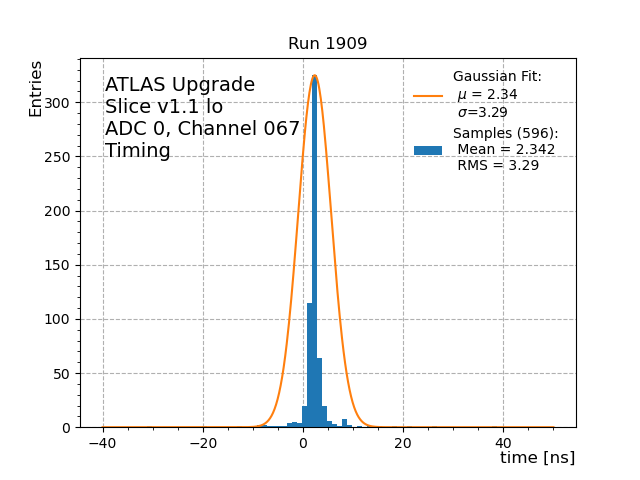 Run 1909

Entries

ATLAS Upgrade
Slice v1.1 lo
ADC 0, Channel 067
Timing

Gaussian Fit:
$\mu$ = 2.34
$\sigma$=3.29

Samples (596):
Mean = 2.342
RMS = 3.29

300
250
200
150
100
50
0

−40
−20
0
20
40

time [ns]